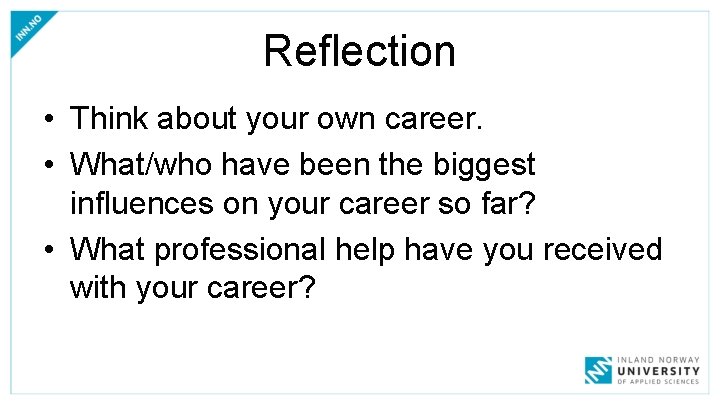 INN.NO

Reflection

• Think about your own career.
• What/who have been the biggest influences on your career so far?
• What professional help have you received with your career?

INLAND NORWAY
UNIVERSITY
OF APPLIED SCIENCES